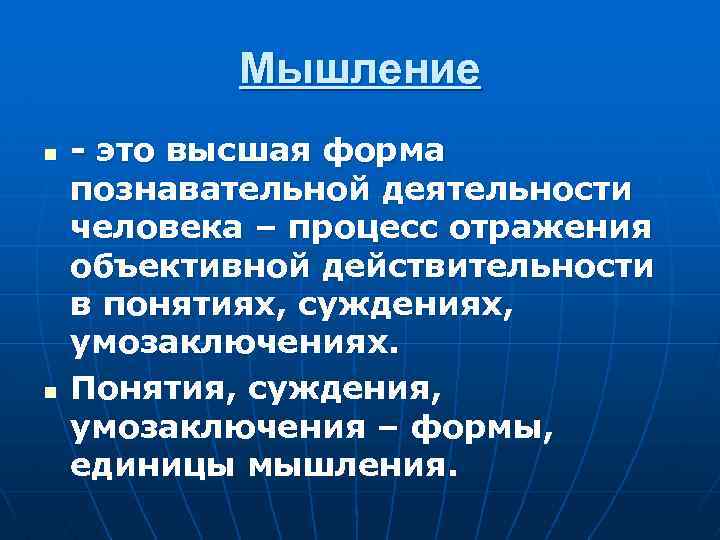 Мышление

- это высшая форма познавательной деятельности человека – процесс отражения объективной действительности в понятиях, суждениях, умозаключениях.

Понятия, суждения, умозаключения – формы, единицы мышления.